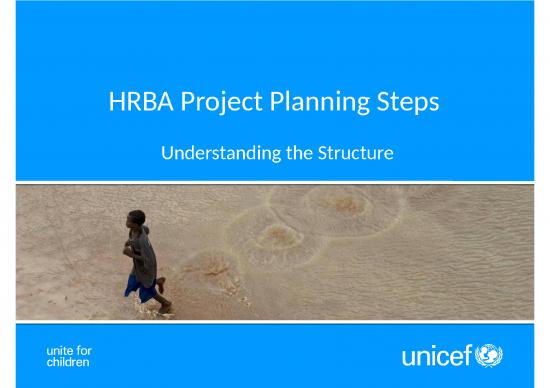 HRBA Project Planning Steps

Understanding the Structure

unite for children

unicef